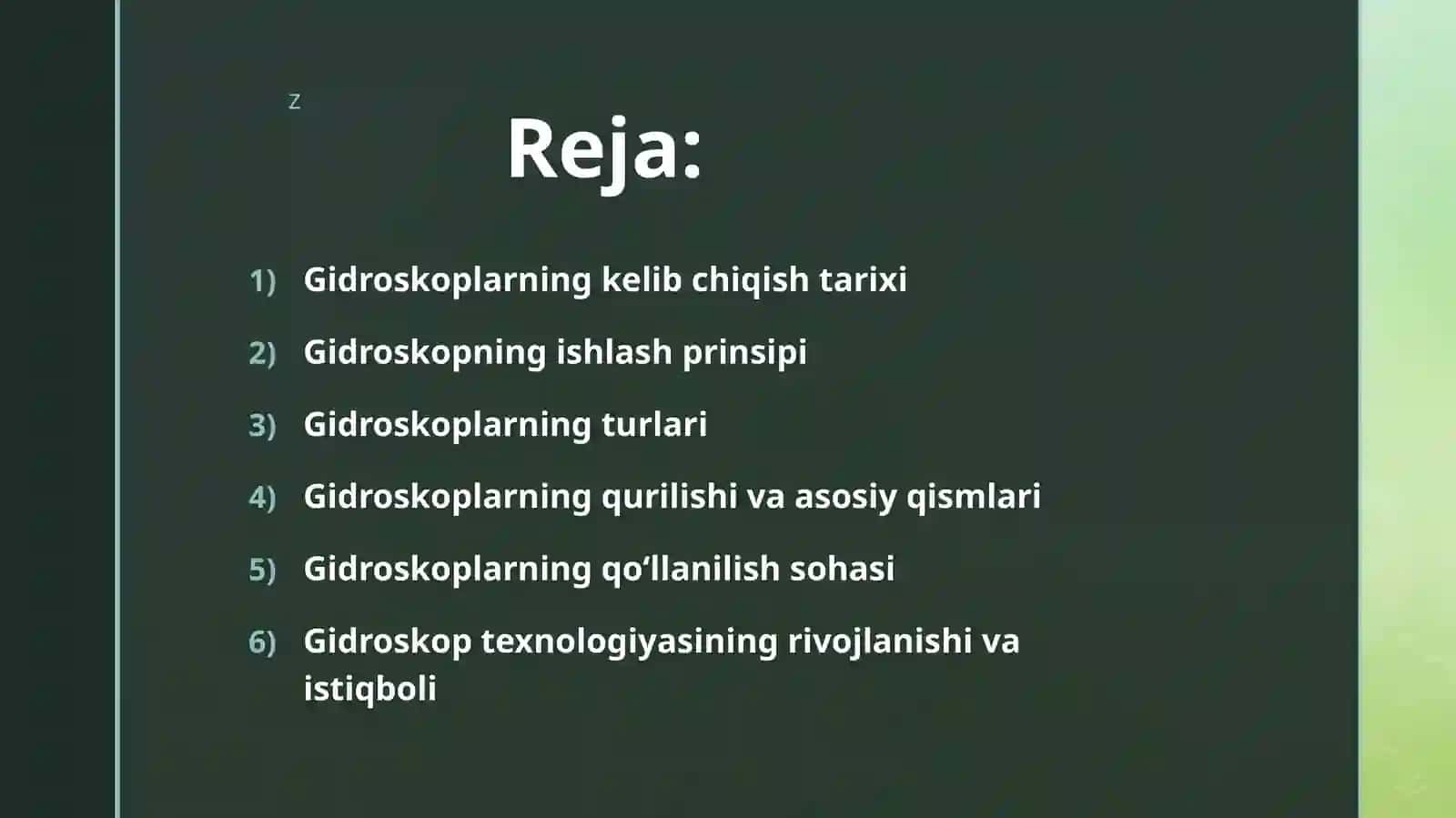 z

Reja:

1) Gidroskoplarning kelib chiqish tarixi
2) Gidroskopning ishlash prinsipi
3) Gidroskoplarning turlari
4) Gidroskoplarning qurilishi va asosiy qismlari
5) Gidroskoplarning qo‘llanilish sohasi
6) Gidroskop texnologiyasining rivojlanishi va istiqboli